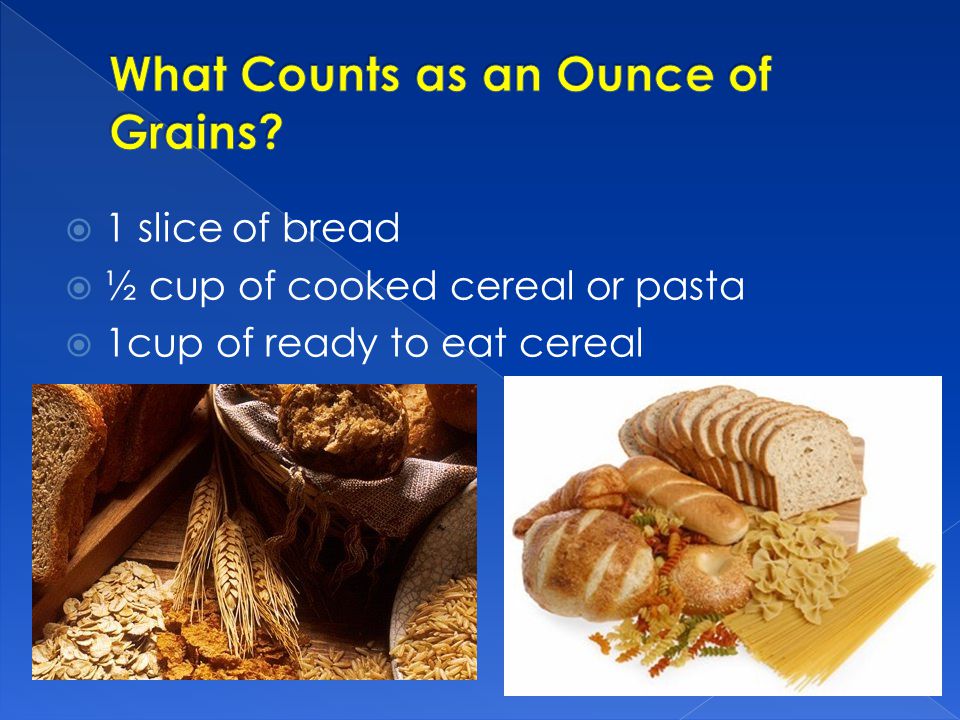 What Counts as an Ounce of Grains?

1 slice of bread
½ cup of cooked cereal or pasta
1cup of ready to eat cereal